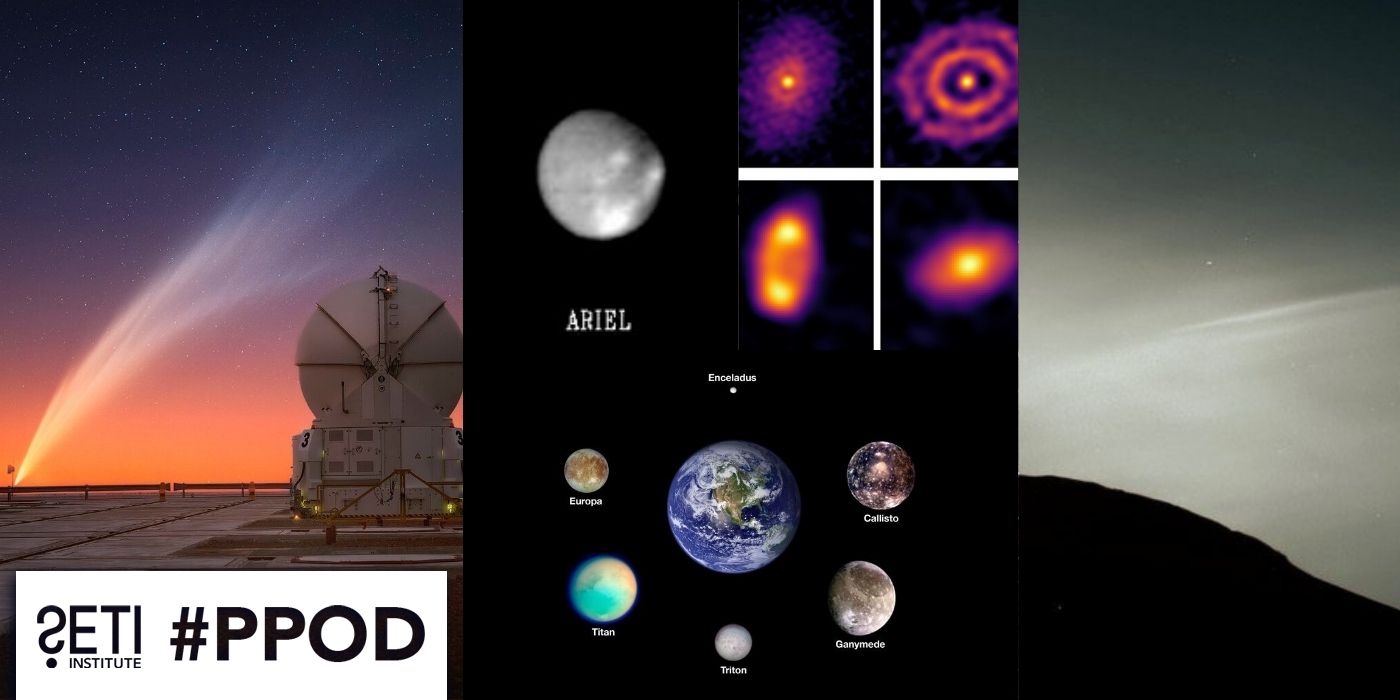 3

3

ARIEL

Enceladus

Europa

Callisto

Titan

Ganymede

Triton

SETI INSTITUTE #PPOD